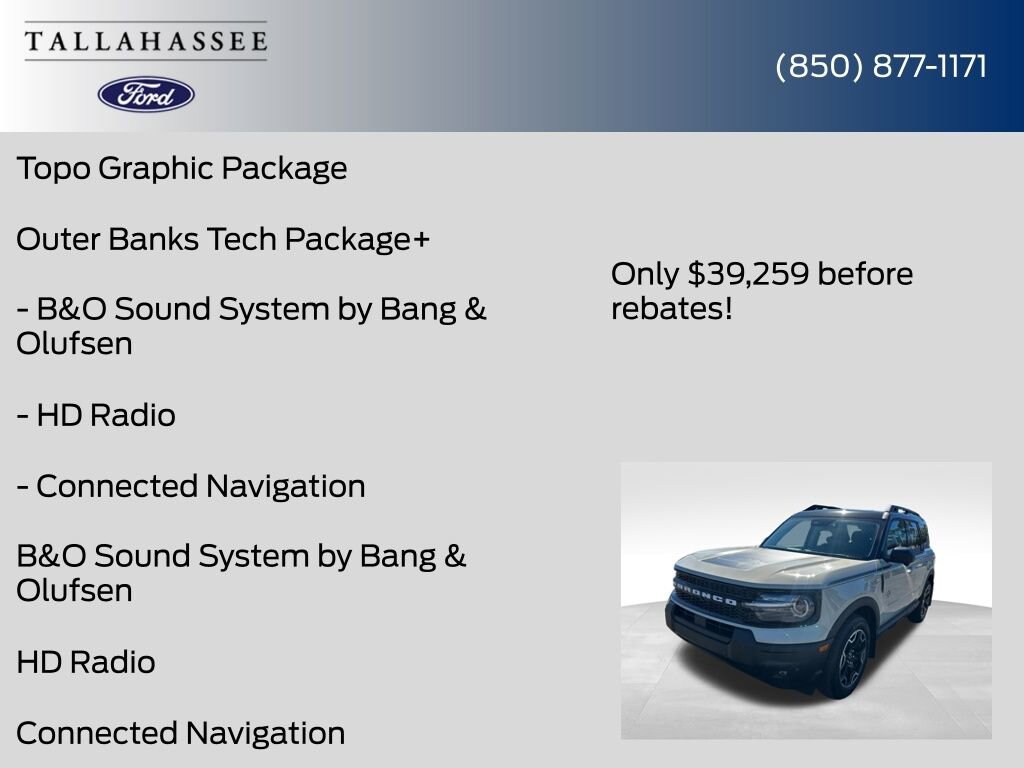 TALLAHASSEE

Ford

(850) 877-1171

Topo Graphic Package

Outer Banks Tech Package+

- B&O Sound System by Bang & Olufsen

- HD Radio

- Connected Navigation

B&O Sound System by Bang & Olufsen

HD Radio

Connected Navigation

Only $39,259 before rebates!

BRONCO